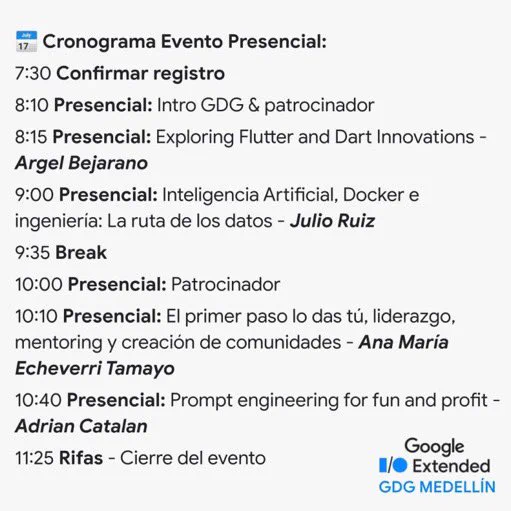 July 17 Cronograma Evento Presencial:

7:30 Confirmar registro

8:10 Presencial: Intro GDG & patrocinador

8:15 Presencial: Exploring Flutter and Dart Innovations - Argel Bejarano

9:00 Presencial: Inteligencia Artificial, Docker e ingeniería: La ruta de los datos - Julio Ruiz

9:35 Break

10:00 Presencial: Patrocinador

10:10 Presencial: El primer paso lo das tú, liderazgo, mentoring y creación de comunidades - Ana María Echeverri Tamayo

10:40 Presencial: Prompt engineering for fun and profit - Adrian Catalan

11:25 Rifas - Cierre del evento

Google I/O Extended
GDG MEDELLÍN